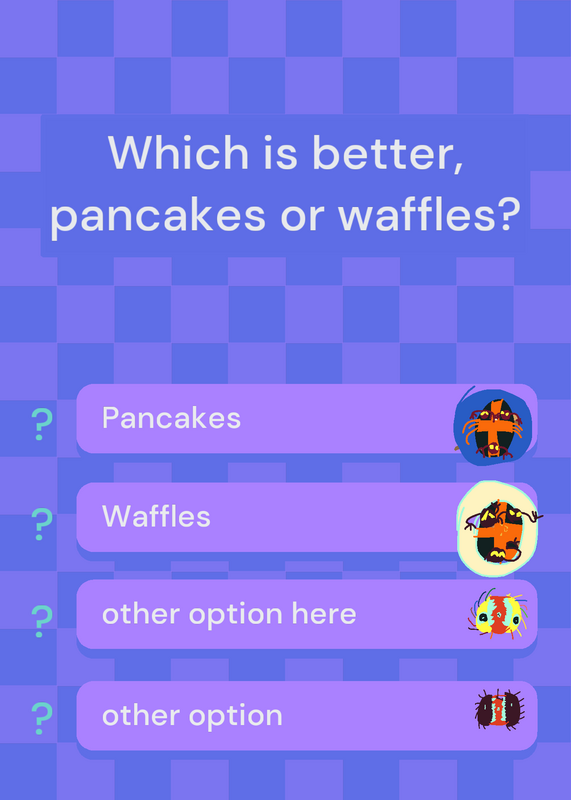 Which is better, pancakes or waffles?

? Pancakes

? Waffles

? other option here

? other option